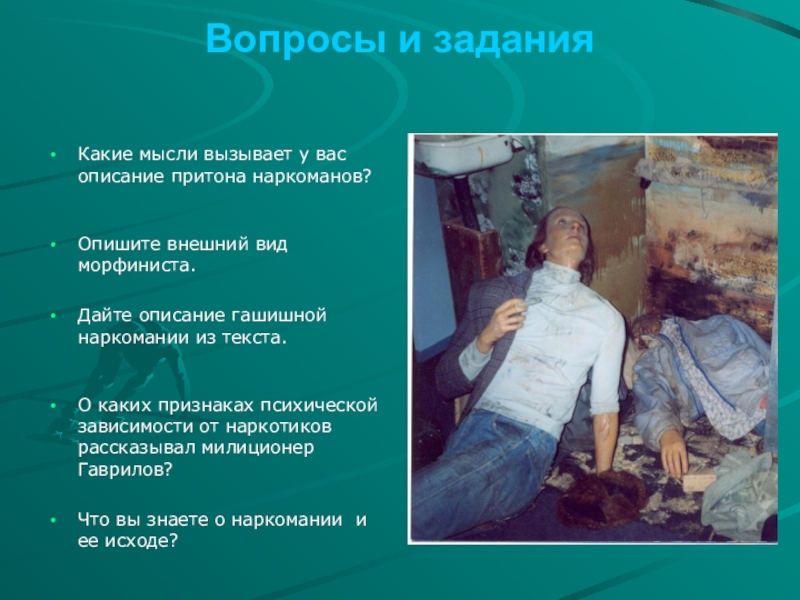 Вопросы и задания

• Какие мысли вызывает у вас описание притона наркоманов?

• Опишите внешний вид морфиниста.

• Дайте описание гашишной наркомании из текста.

• О каких признаках психической зависимости от наркотиков рассказывал милиционер Гаврилов?

• Что вы знаете о наркомании и ее исходе?